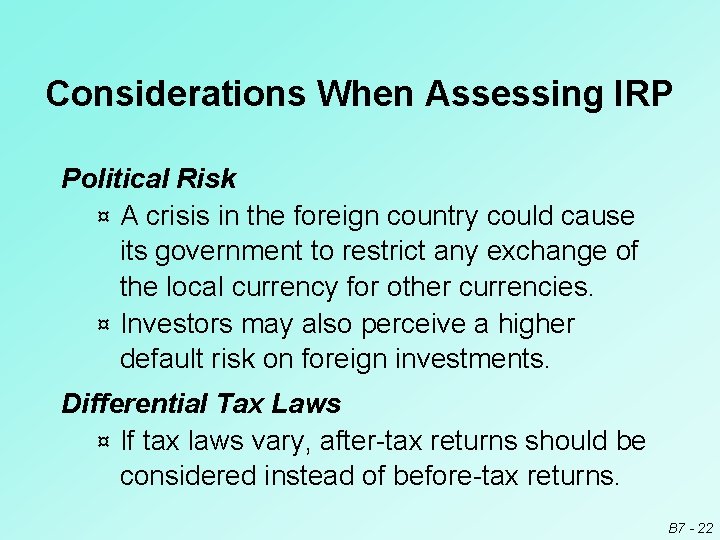 Considerations When Assessing IRP

Political Risk

¤ A crisis in the foreign country could cause its government to restrict any exchange of the local currency for other currencies.

¤ Investors may also perceive a higher default risk on foreign investments.

Differential Tax Laws

¤ If tax laws vary, after-tax returns should be considered instead of before-tax returns.

B7 - 22